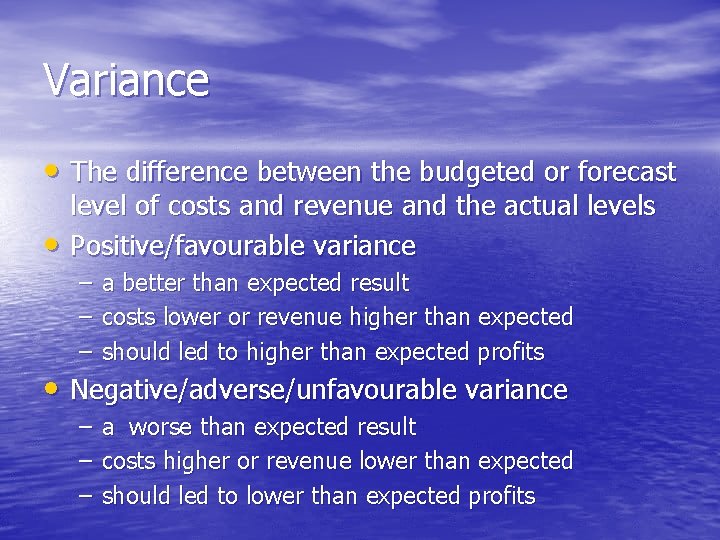 Variance

• The difference between the budgeted or forecast level of costs and revenue and the actual levels
• Positive/favourable variance
– a better than expected result
– costs lower or revenue higher than expected
– should led to higher than expected profits
• Negative/adverse/unfavourable variance
– a worse than expected result
– costs higher or revenue lower than expected
– should led to lower than expected profits